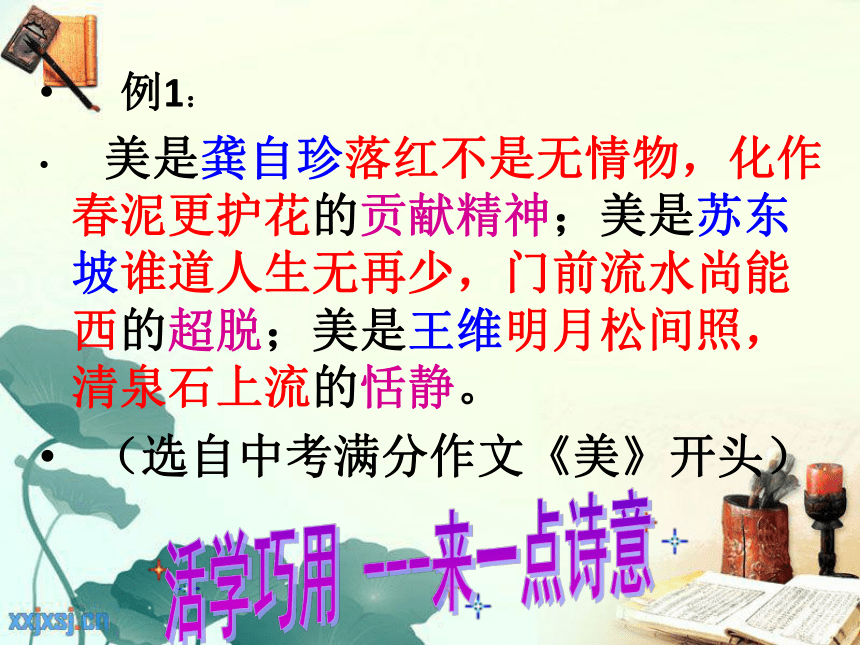 • 例1：

• 美是龚自珍落红不是无情物，化作春泥更护花的贡献精神；美是苏东坡谁道人生无再少，门前流水尚能西的超脱；美是王维明月松间照，清泉石上流的恬静。

• （选自中考满分作文《美》开头）

活学巧用 ---来一点诗意

xxjxsj.cn